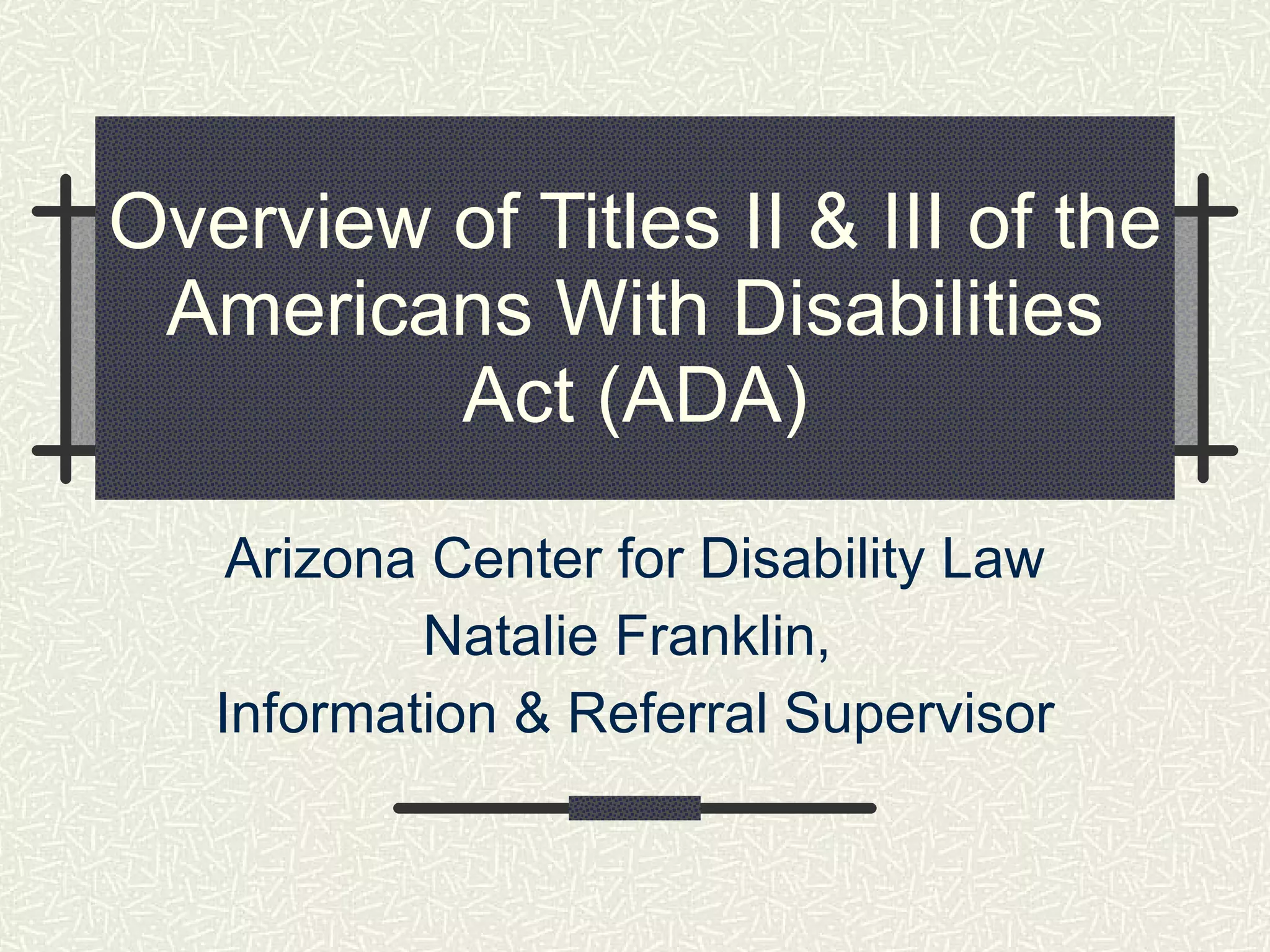 Overview of Titles II & III of the Americans With Disabilities Act (ADA)

Arizona Center for Disability Law
Natalie Franklin,
Information & Referral Supervisor